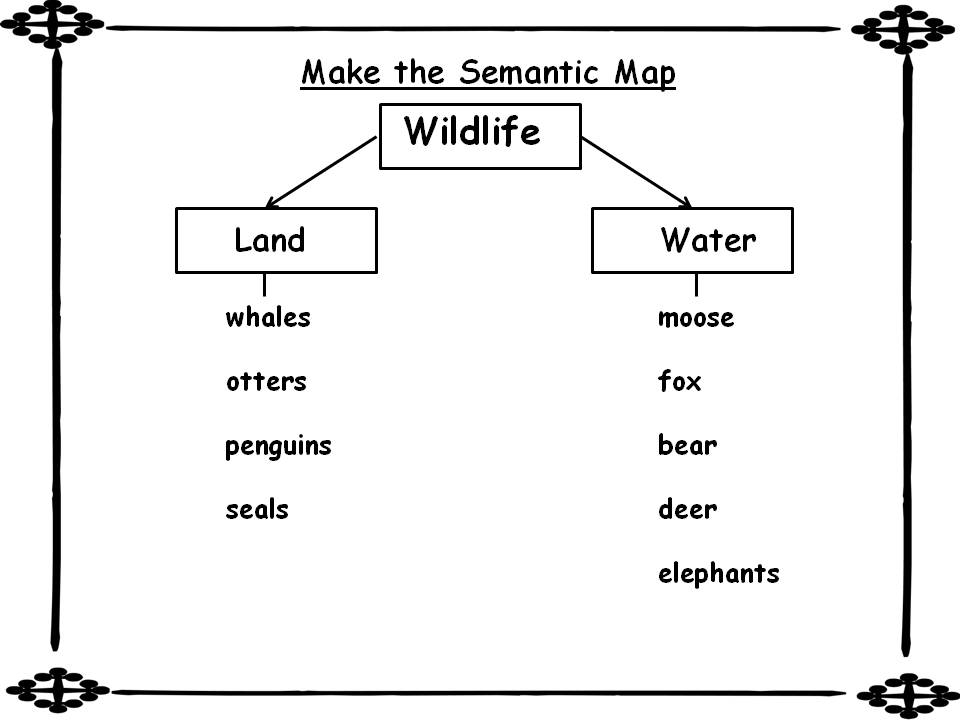 Make the Semantic Map

Wildlife

Land

whales

otters

penguins

seals

Water

moose

fox

bear

deer

elephants